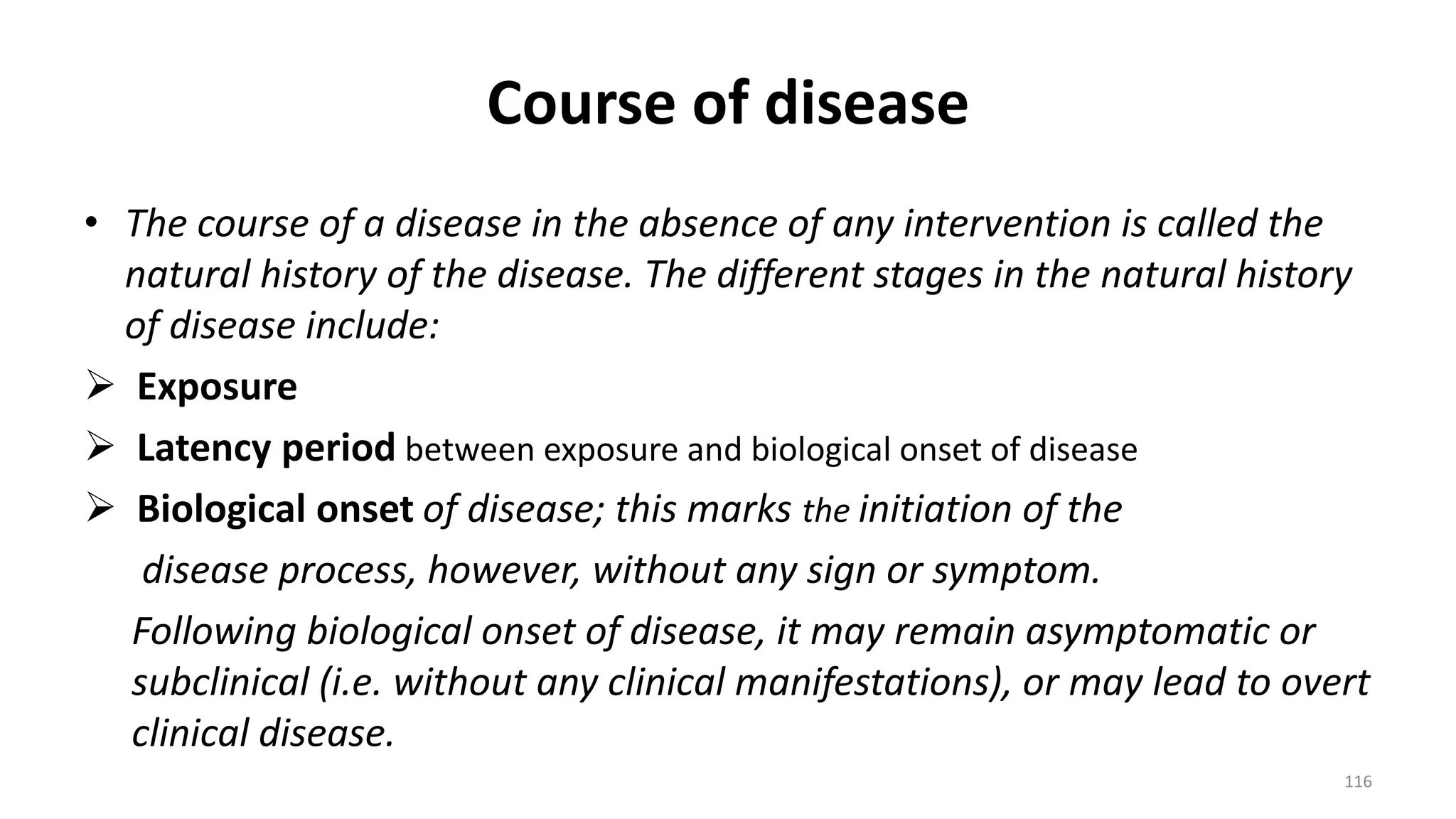 Course of disease

• The course of a disease in the absence of any intervention is called the natural history of the disease. The different stages in the natural history of disease include:

➢ Exposure

➢ Latency period between exposure and biological onset of disease

➢ Biological onset of disease; this marks the initiation of the disease process, however, without any sign or symptom.

Following biological onset of disease, it may remain asymptomatic or subclinical (i.e. without any clinical manifestations), or may lead to overt clinical disease.

116